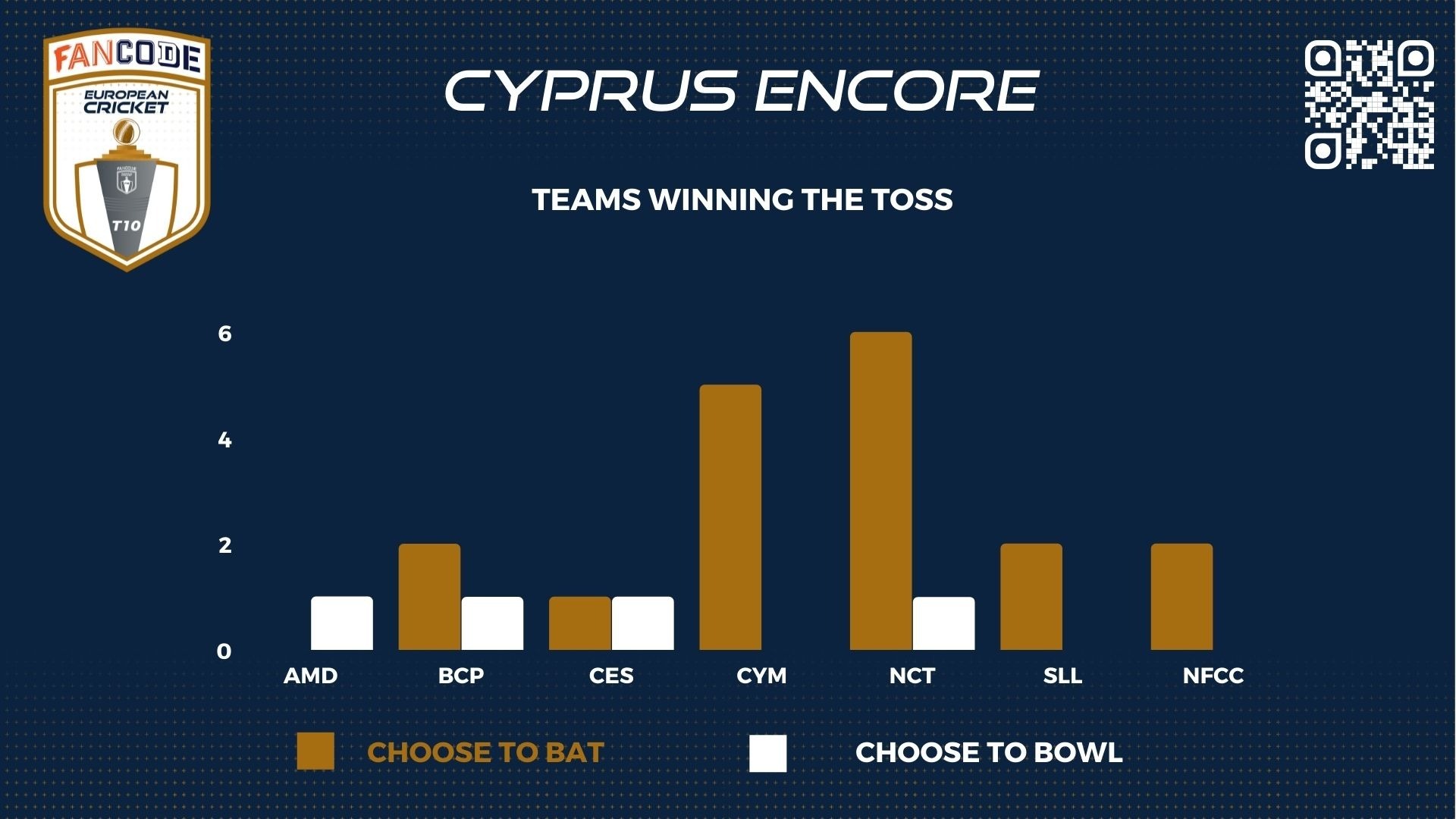 FANCODE
EUROPEAN CRICKET
T10

CYPRUS ENCORE

TEAMS WINNING THE TOSS

6
4
2
0

AMD
BCP
CES
CYM
NCT
SLL
NFCC

CHOOSE TO BAT
CHOOSE TO BOWL